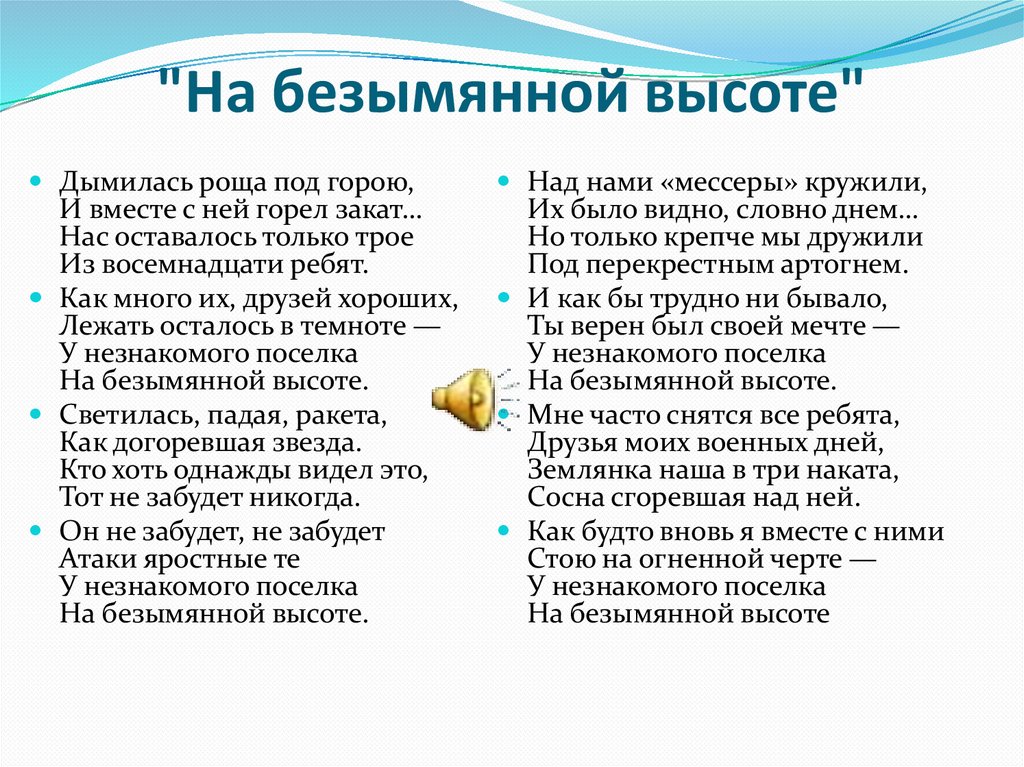 "На безымянной высоте"

Дымилась роща под горою,
И вместе с ней горел закат…
Нас оставалось только трое
Из восемнадцати ребят.

Как много их, друзей хороших,
Лежать осталось в темноте —
У незнакомого поселка
На безымянной высоте.

Светилась, падая, ракета,
Как догоревшая звезда.
Кто хоть однажды видел это,
Тот не забудет никогда.

Он не забудет, не забудет
Атаки яростные те
У незнакомого поселка
На безымянной высоте.

Над нами «мессеры» кружили,
Их было видно, словно днем…
Но только крепче мы дружили
Под перекрестным артогнем.

И как бы трудно ни бывало,
Ты верен был своей мечте —
У незнакомого поселка
На безымянной высоте.

Мне часто снятся все ребята,
Друзья моих военных дней,
Землянка наша в три наката,
Сосна сгоревшая над ней.

Как будто вновь я вместе с ними
Стою на огненной черте —
У незнакомого поселка
На безымянной высоте